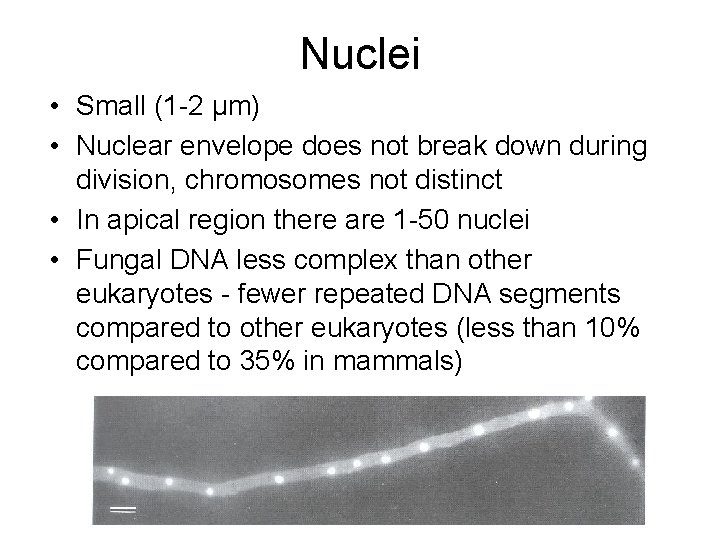 Nuclei

• Small (1-2 µm)
• Nuclear envelope does not break down during division, chromosomes not distinct
• In apical region there are 1-50 nuclei
• Fungal DNA less complex than other eukaryotes - fewer repeated DNA segments compared to other eukaryotes (less than 10% compared to 35% in mammals)